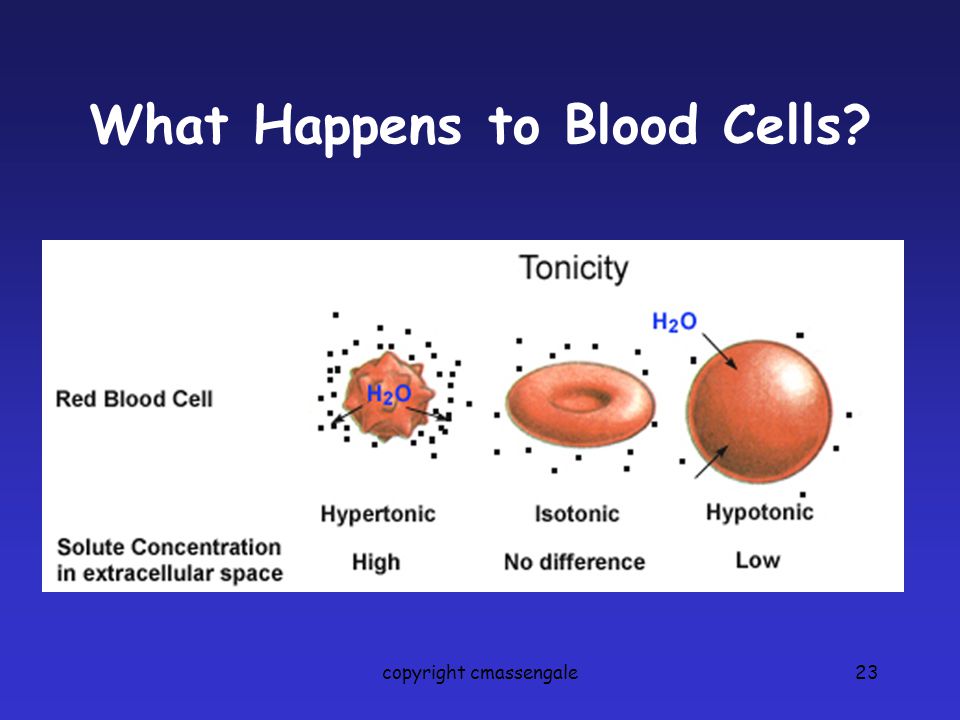 What Happens to Blood Cells?

Tonicity

Red Blood Cell

$H_2O$

$H_2O$

Hypertonic

Isotonic

Hypotonic

Solute Concentration in extracellular space

High

No difference

Low

copyright cmassengale

23